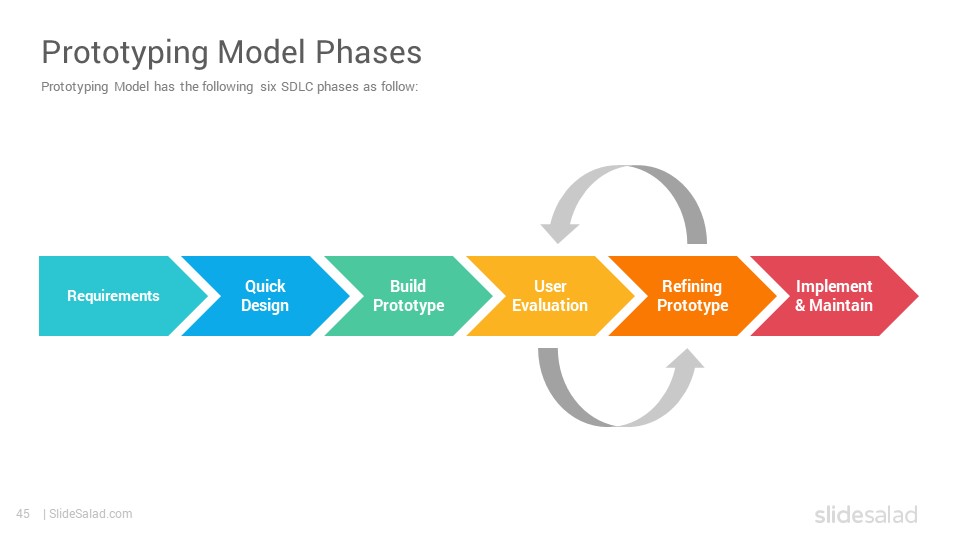 Prototyping Model Phases

Prototyping Model has the following six SDLC phases as follow:

Requirements

Quick Design

Build Prototype

User Evaluation

Refining Prototype

Implement & Maintain

45 | SlideSalad.com

slidesalad